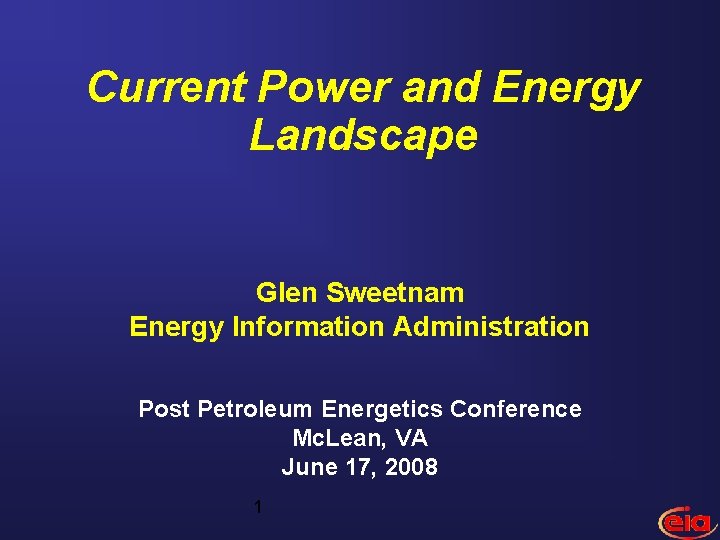 Current Power and Energy Landscape

Glen Sweetnam
Energy Information Administration

Post Petroleum Energetics Conference
McLean, VA
June 17, 2008

1

eia